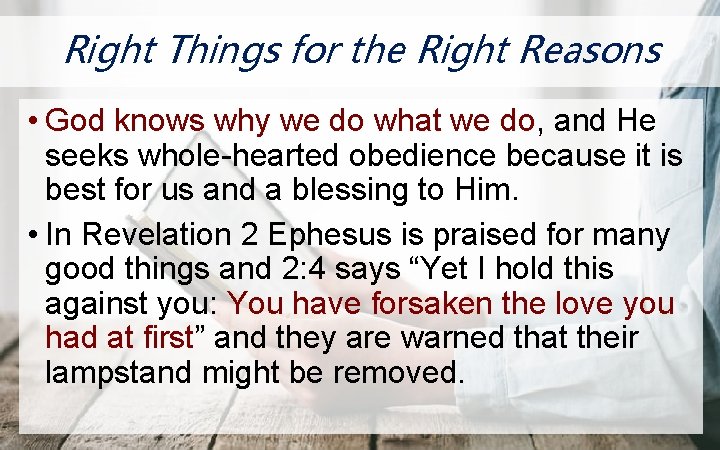 Right Things for the Right Reasons

• God knows why we do what we do, and He seeks whole-hearted obedience because it is best for us and a blessing to Him.

• In Revelation 2 Ephesus is praised for many good things and 2:4 says “Yet I hold this against you: You have forsaken the love you had at first” and they are warned that their lampstand might be removed.